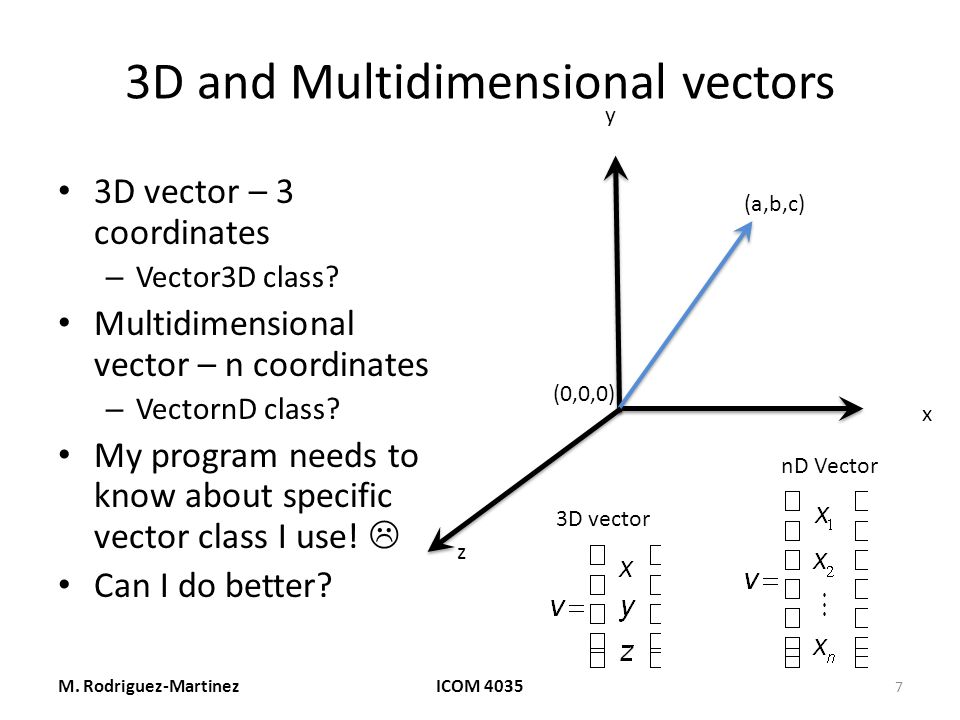 3D and Multidimensional vectors

• 3D vector – 3 coordinates
– Vector3D class?
• Multidimensional vector – n coordinates
– VectornD class?
• My program needs to know about specific vector class I use! ☹
• Can I do better?

y

(a,b,c)

(0,0,0)

x

z

3D vector

$v = \begin{bmatrix} x \\ y \\ z \end{bmatrix}$

nD Vector

$v = \begin{bmatrix} x_1 \\ x_2 \\ \vdots \\ x_n \end{bmatrix}$

M. Rodriguez-Martinez

ICOM 4035

7